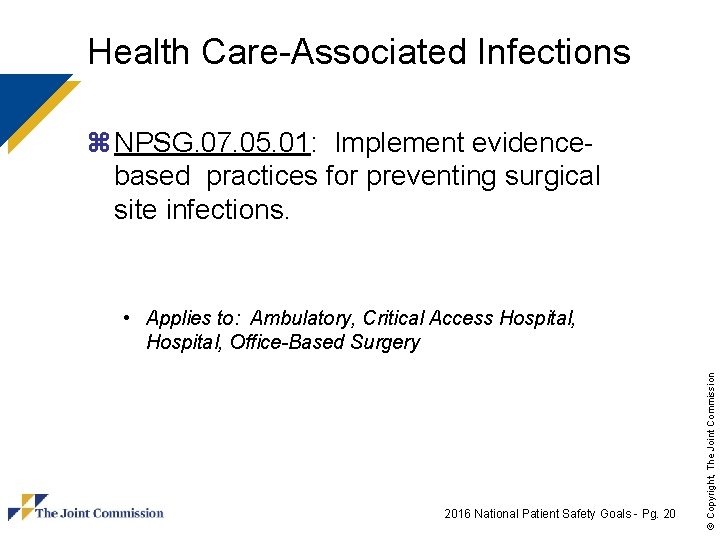 Health Care-Associated Infections

⌘ NPSG.07.05.01: Implement evidence-based practices for preventing surgical site infections.

• Applies to: Ambulatory, Critical Access Hospital, Hospital, Office-Based Surgery

The Joint Commission

2016 National Patient Safety Goals - Pg. 20

© Copyright, The Joint Commission